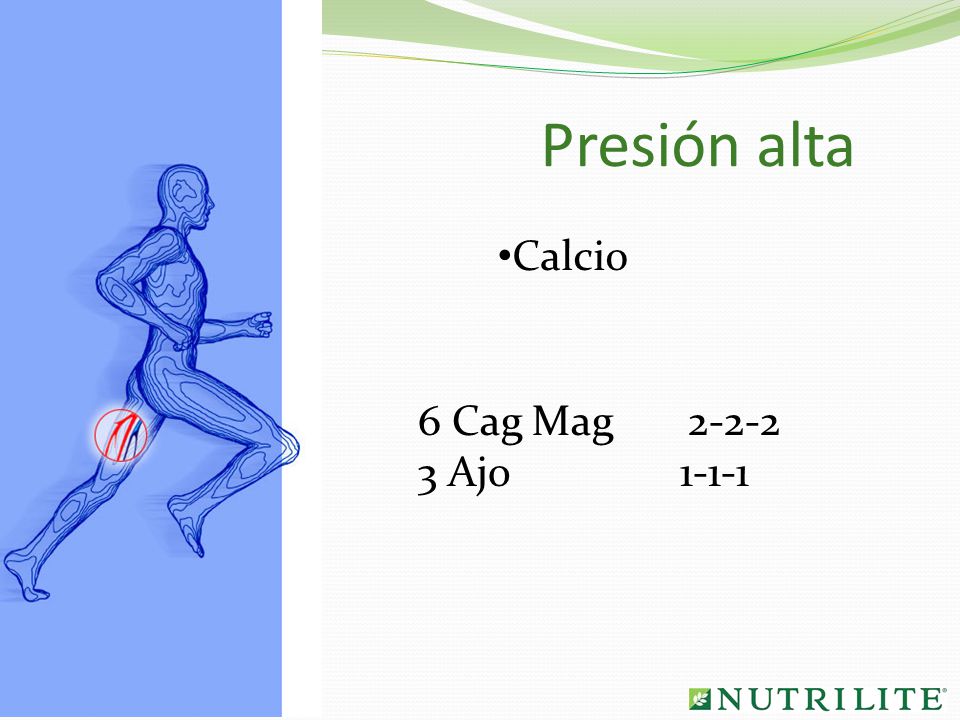 Presión alta

•Calcio

6 Cag Mag 2-2-2
3 Ajo 1-1-1

NUTRILITE®